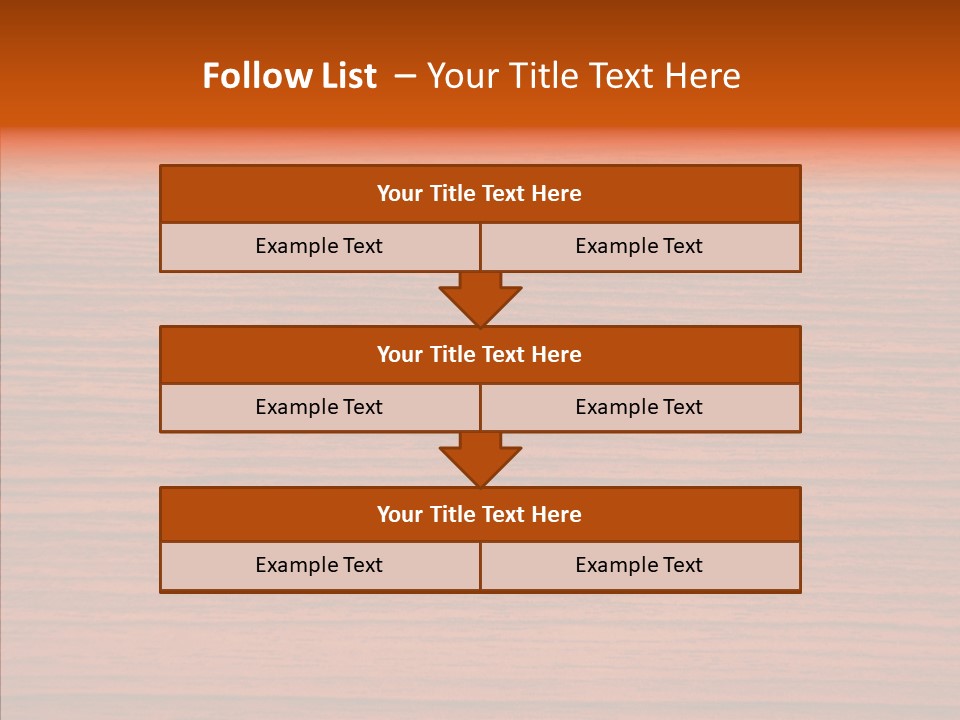 Follow List – Your Title Text Here

Your Title Text Here

Example Text

Example Text

Your Title Text Here

Example Text

Example Text

Your Title Text Here

Example Text

Example Text